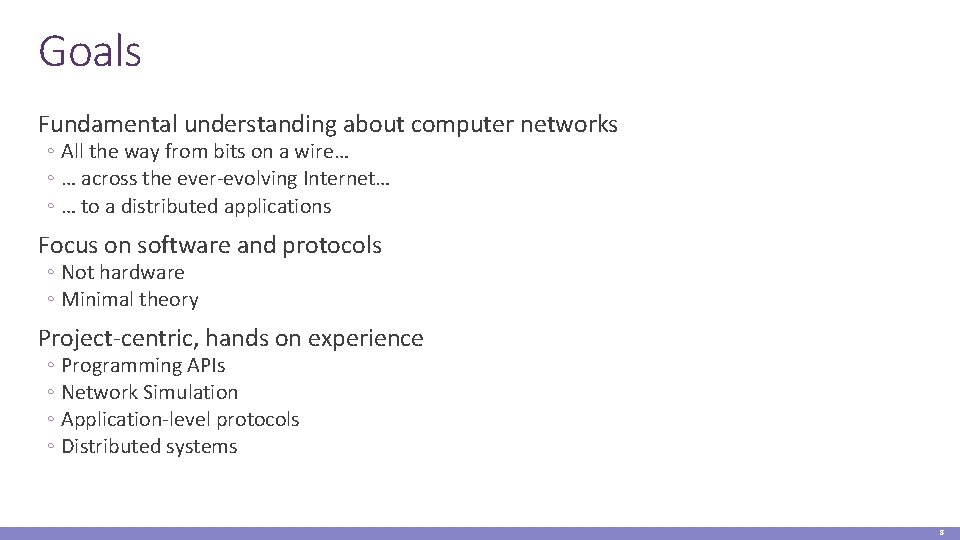 Goals

Fundamental understanding about computer networks
◦ All the way from bits on a wire…
◦ … across the ever-evolving Internet…
◦ … to a distributed applications

Focus on software and protocols
◦ Not hardware
◦ Minimal theory

Project-centric, hands on experience
◦ Programming APIs
◦ Network Simulation
◦ Application-level protocols
◦ Distributed systems

3